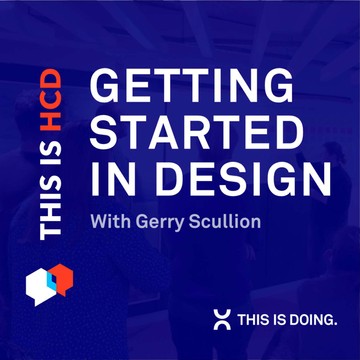 THIS IS HCD

GETTING STARTED IN DESIGN

With Gerry Scullion

THIS IS DOING.